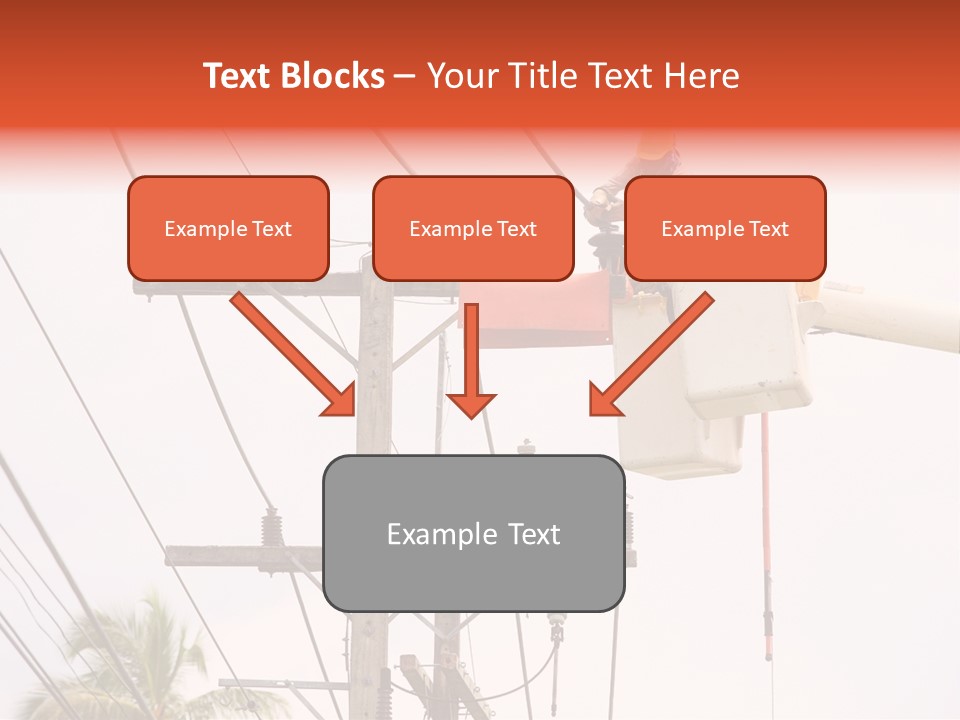 Text Blocks – Your Title Text Here

Example Text

Example Text

Example Text

Example Text